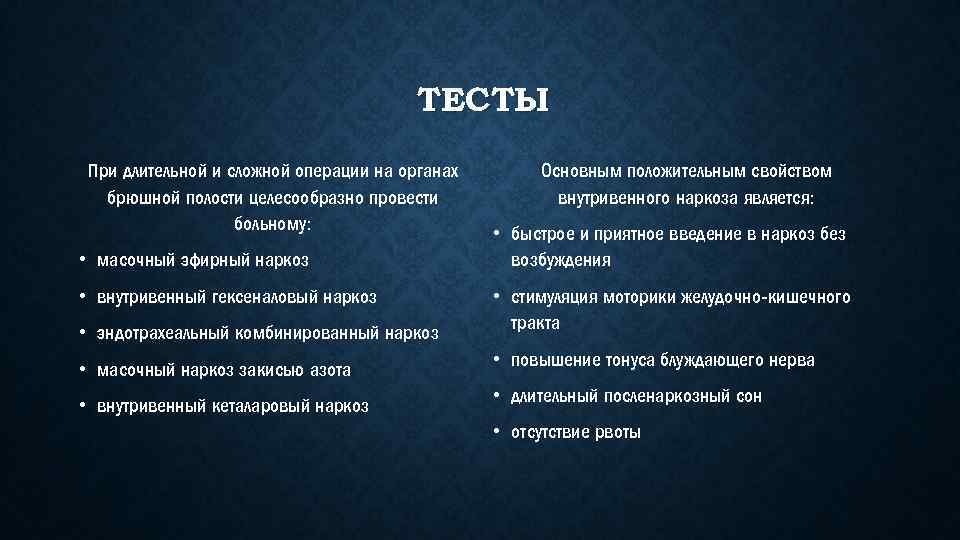 ТЕСТЫ

При длительной и сложной операции на органах брюшной полости целесообразно провести больному:

• масочный эфирный наркоз
• внутривенный гексеналовый наркоз
• эндотрахеальный комбинированный наркоз
• масочный наркоз закисью азота
• внутривенный кеталаровый наркоз

Основным положительным свойством внутривенного наркоза является:

• быстрое и приятное введение в наркоз без возбуждения
• стимуляция моторики желудочно-кишечного тракта
• повышение тонуса блуждающего нерва
• длительный посленаркозный сон
• отсутствие рвоты